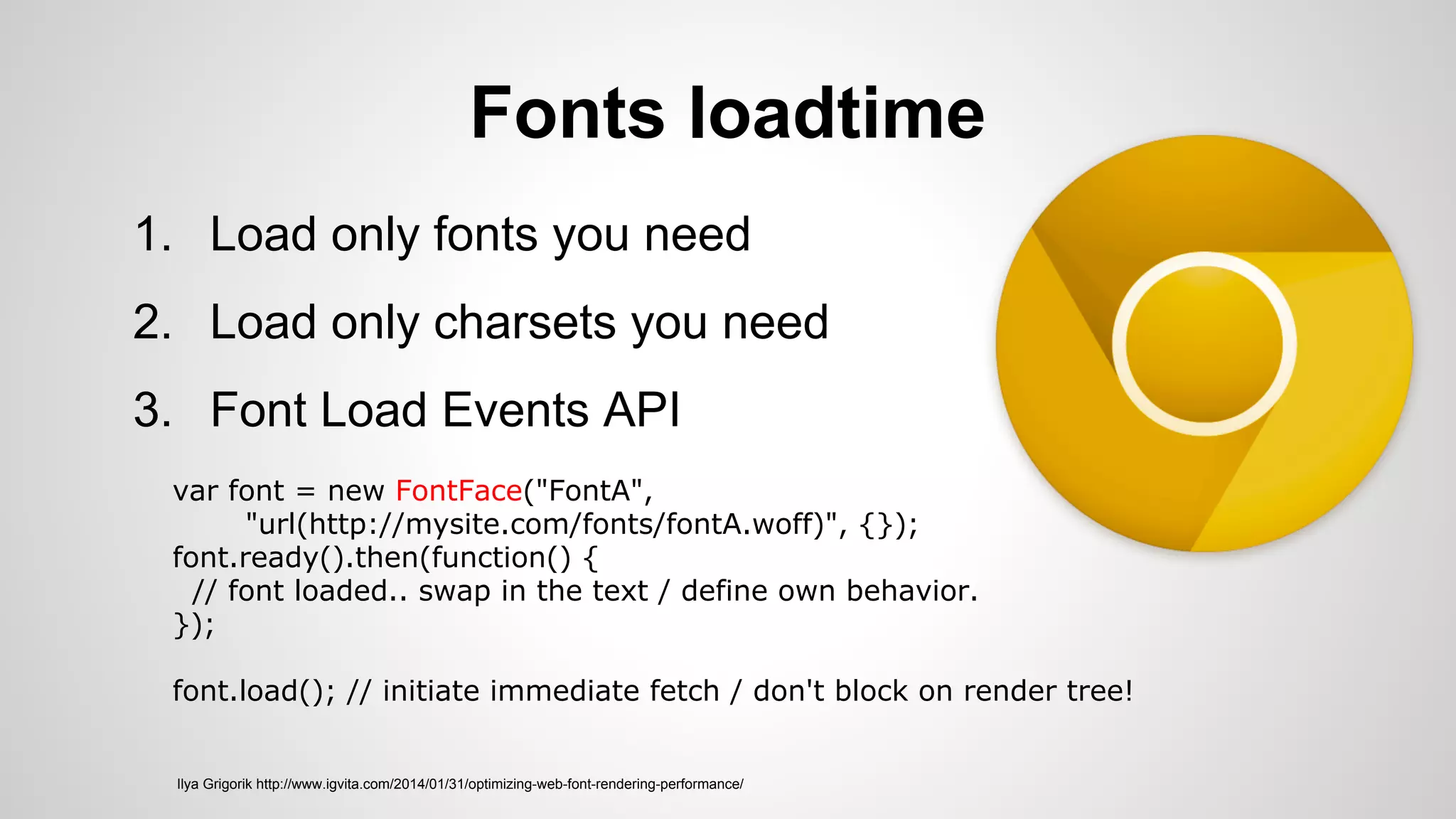 Fonts loadtime

1. Load only fonts you need
2. Load only charsets you need
3. Font Load Events API

var font = new FontFace("FontA",
"url(http://mysite.com/fonts/fontA.woff)", {});
font.ready().then(function() {
// font loaded.. swap in the text / define own behavior.
});

font.load(); // initiate immediate fetch / don't block on render tree!

Ilya Grigorik http://www.igvita.com/2014/01/31/optimizing-web-font-rendering-performance/